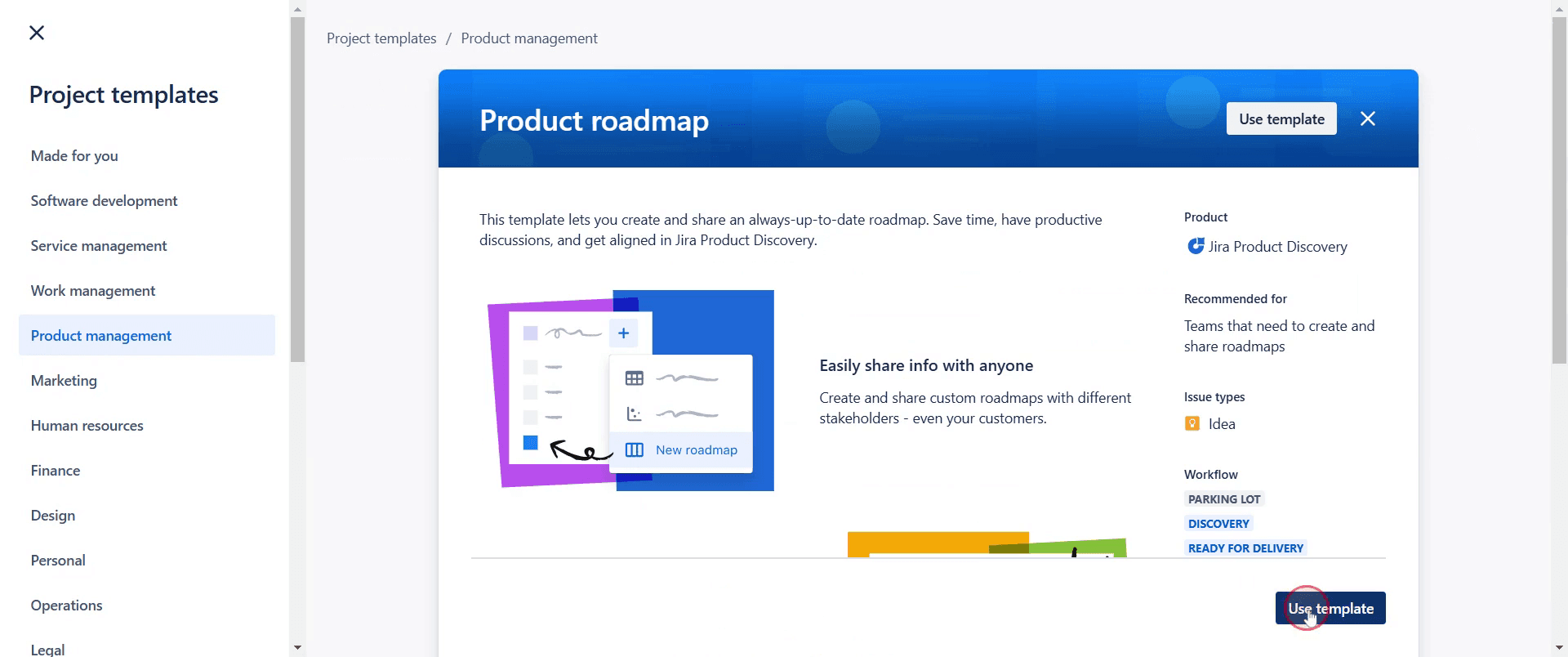 Project templates

Made for you

Software development

Service management

Work management

Product management

Marketing

Human resources

Finance

Design

Personal

Operations

Legal

Project templates / Product management

Product roadmap

Use template

This template lets you create and share an always-up-to-date roadmap. Save time, have productive discussions, and get aligned in Jira Product Discovery.

New roadmap

Easily share info with anyone

Create and share custom roadmaps with different stakeholders - even your customers.

Product

Jira Product Discovery

Recommended for

Teams that need to create and share roadmaps

Issue types

Idea

Workflow

PARKING LOT

DISCOVERY

READY FOR DELIVERY

Use template